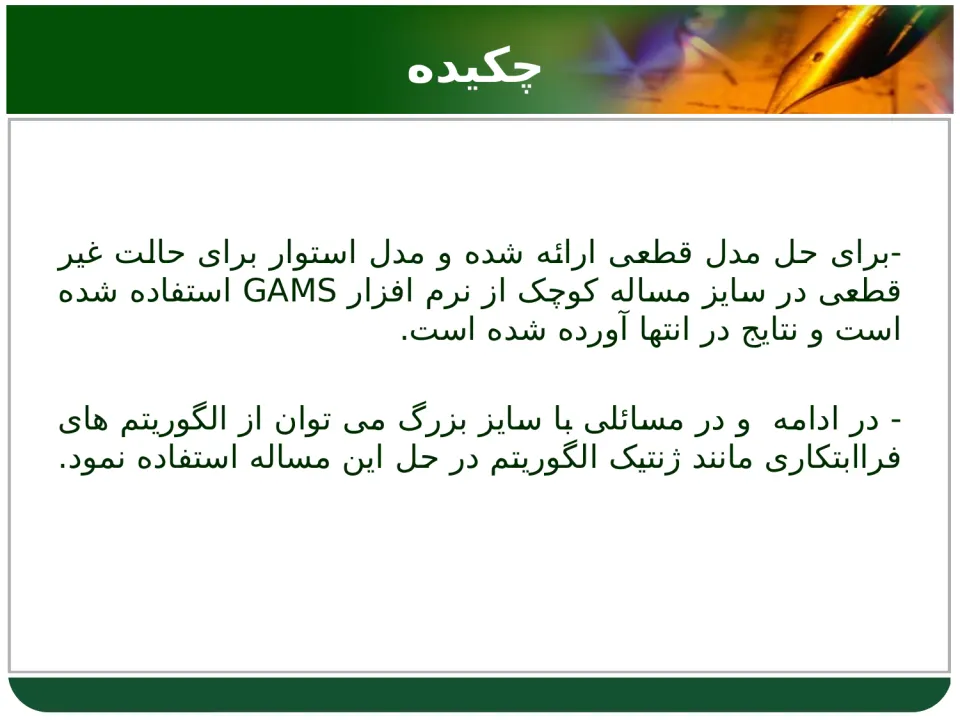 چکیده

-برای حل مدل قطعی ارائه شده و مدل استوار برای حالت غیر قطعی در سایز مساله کوچک از نرم افزار GAMS استفاده شده است و نتایج در انتها آورده شده است.

- در ادامه و در مسائلی با سایز بزرگ می توان از الگوریتم های فراابتکاری مانند ژنتیک الگوریتم در حل این مساله استفاده نمود.